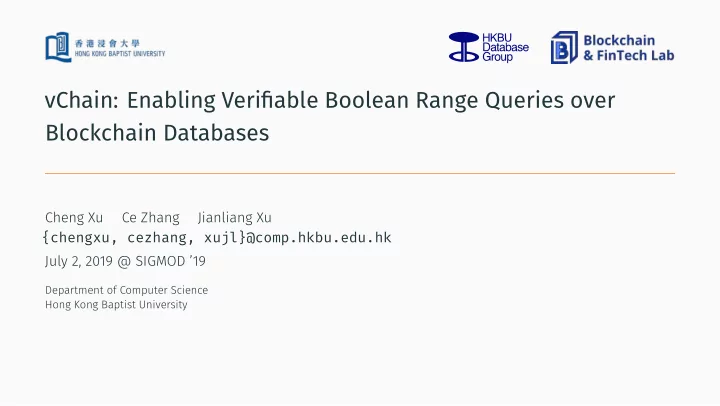 香港浸會大學
HONG KONG BAPTIST UNIVERSITY

HKBU Database Group

Blockchain & FinTech Lab

vChain: Enabling Verifiable Boolean Range Queries over Blockchain Databases

Cheng Xu Ce Zhang Jianliang Xu
{chengxu, cezhang, xujl}@comp.hkbu.edu.hk
July 2, 2019 @ SIGMOD '19

Department of Computer Science
Hong Kong Baptist University